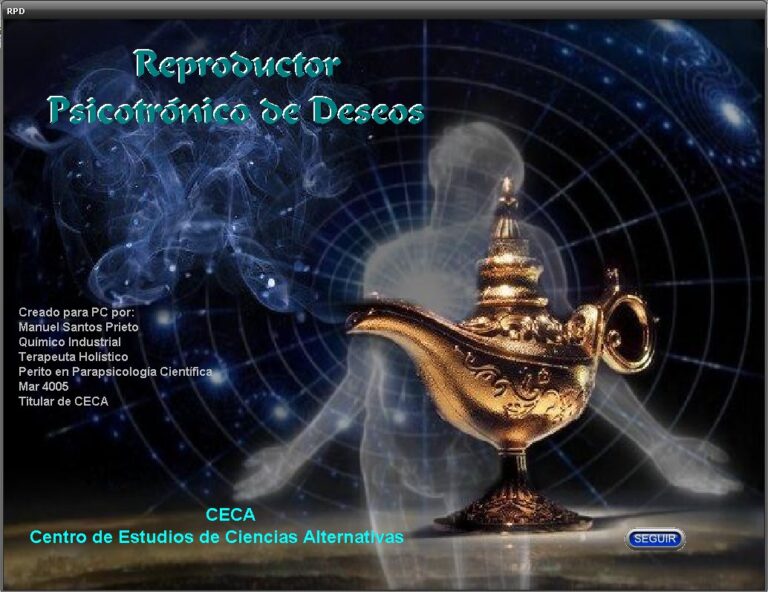 RPD

Reproductor Psicotrónico de Deseos

Creado para PC por:
Manuel Santos Prieto
Químico Industrial
Terapeuta Holístico
Perito en Parapsicología Científica
Mar 4005
Titular de CECA

CECA
Centro de Estudios de Ciencias Alternativas

SEGUIR